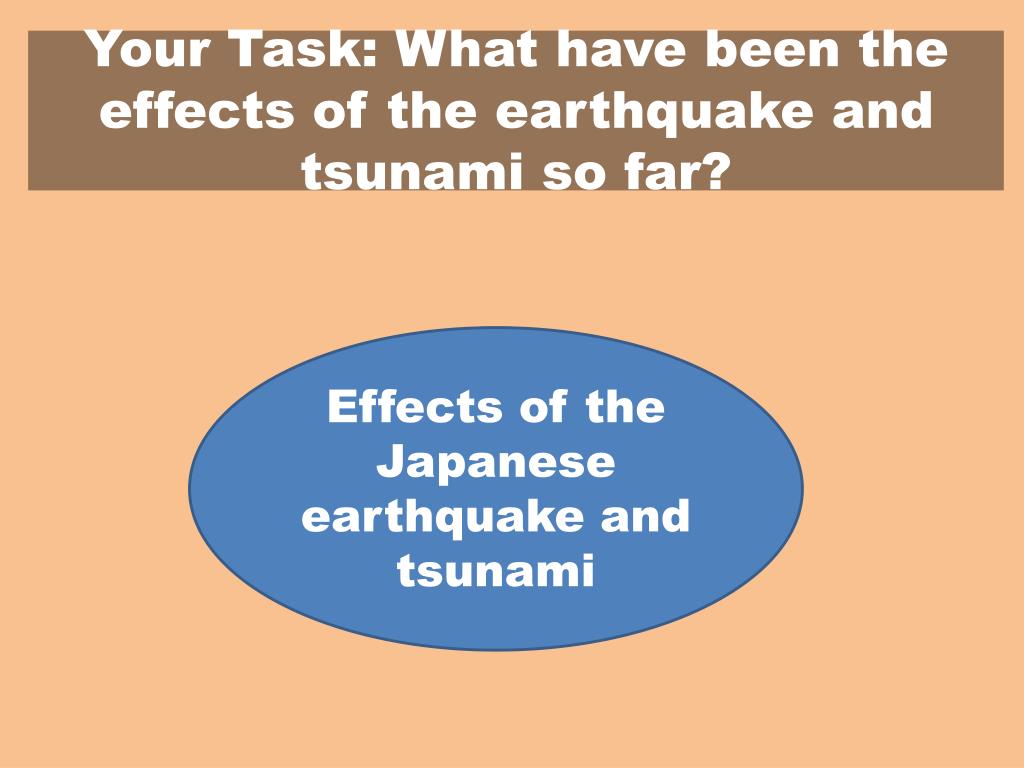 Your Task: What have been the effects of the earthquake and tsunami so far?

Effects of the Japanese earthquake and tsunami